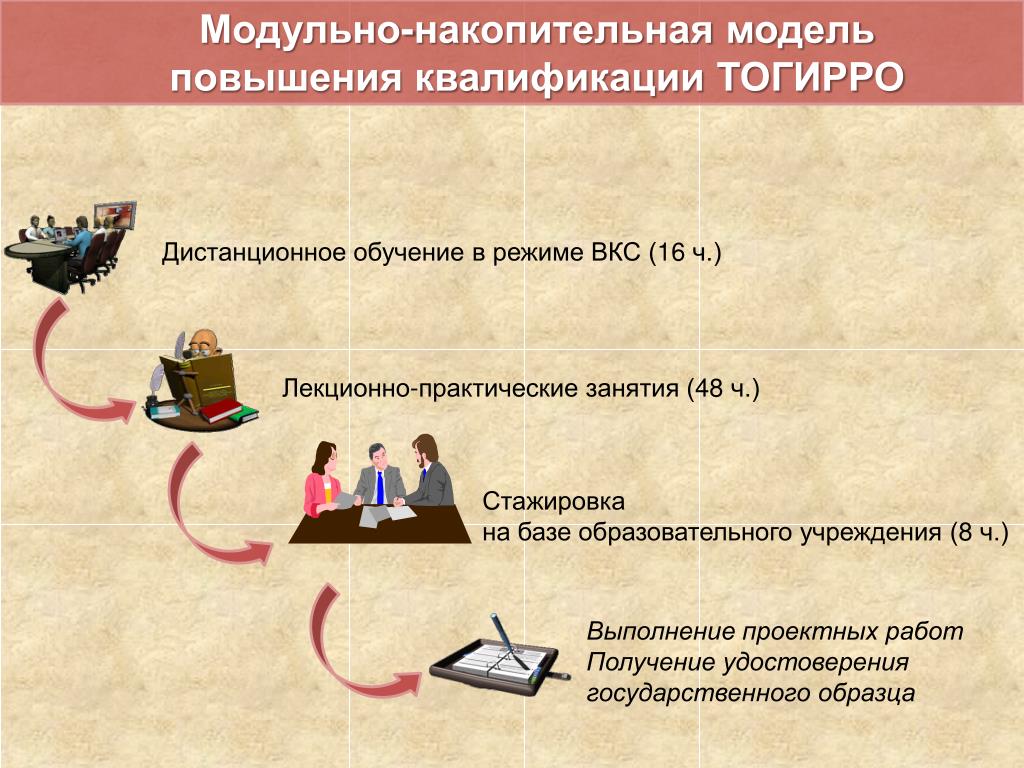 Модульно-накопительная модель повышения квалификации ТОГИРРО

Дистанционное обучение в режиме ВКС (16 ч.)

Лекционно-практические занятия (48 ч.)

Стажировка
на базе образовательного учреждения (8 ч.)

Выполнение проектных работ
Получение удостоверения государственного образца